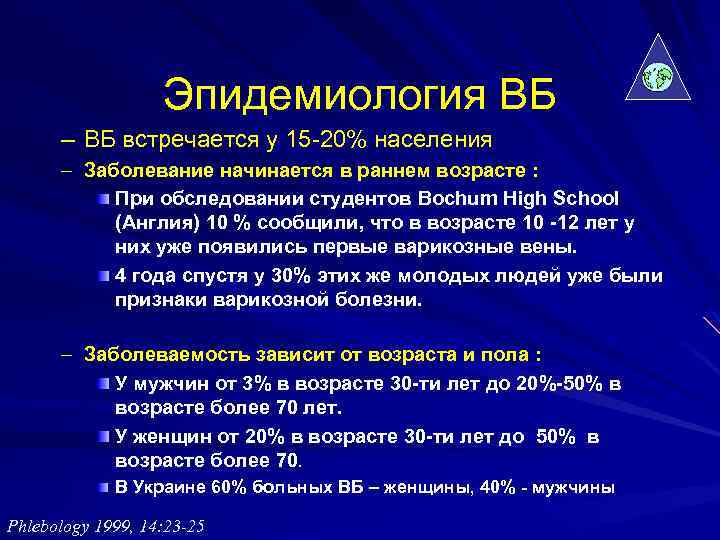 Эпидемиология ВБ

– ВБ встречается у 15-20% населения

– Заболевание начинается в раннем возрасте :

При обследовании студентов Bochum High School (Англия) 10 % сообщили, что в возрасте 10 -12 лет у них уже появились первые варикозные вены.

4 года спустя у 30% этих же молодых людей уже были признаки варикозной болезни.

– Заболеваемость зависит от возраста и пола :

У мужчин от 3% в возрасте 30-ти лет до 20%-50% в возрасте более 70 лет.

У женщин от 20% в возрасте 30-ти лет до 50% в возрасте более 70.

В Украине 60% больных ВБ – женщины, 40% - мужчины

Phlebology 1999, 14:23-25